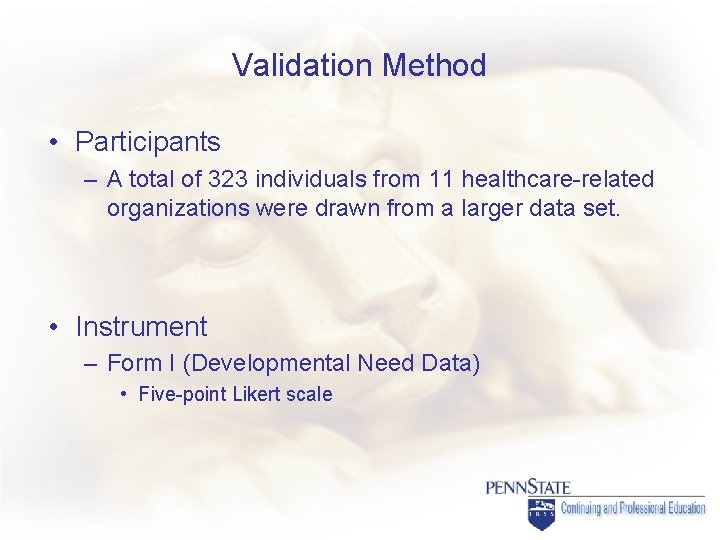 Validation Method

• Participants
– A total of 323 individuals from 11 healthcare-related organizations were drawn from a larger data set.

• Instrument
– Form I (Developmental Need Data)
• Five-point Likert scale

PENNSTATE
1855
Continuing and Professional Education